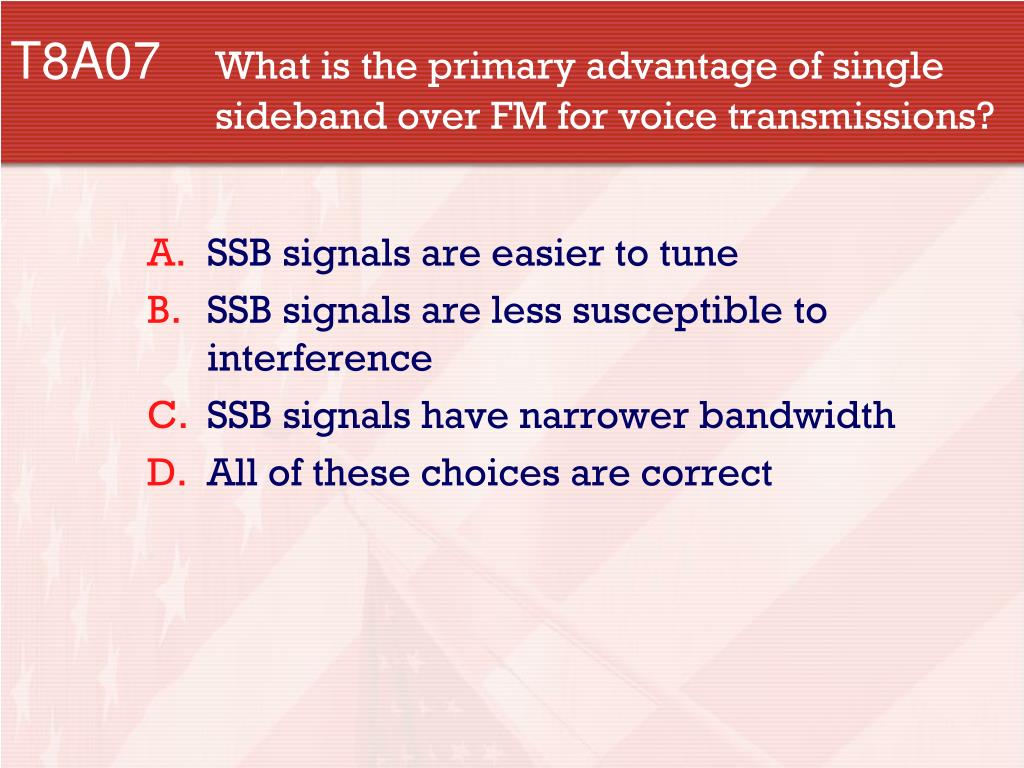 T8A07 What is the primary advantage of single sideband over FM for voice transmissions?

A. SSB signals are easier to tune
B. SSB signals are less susceptible to interference
C. SSB signals have narrower bandwidth
D. All of these choices are correct